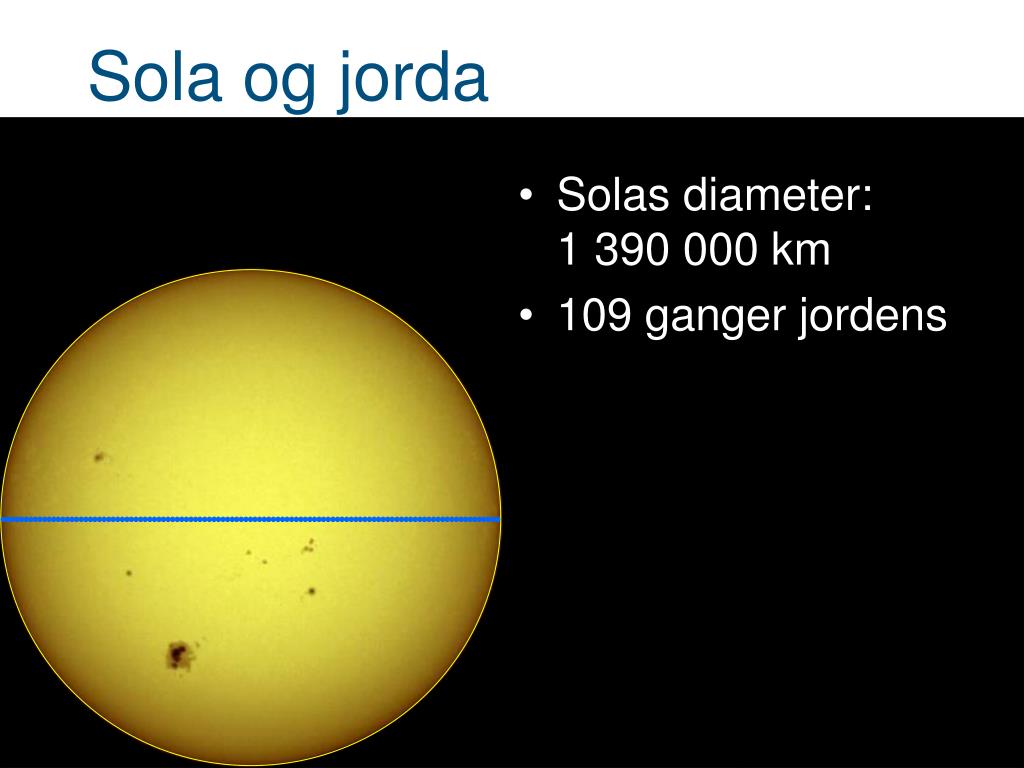 Sola og jorda

• Solas diameter:
1 390 000 km
• 109 ganger jordens